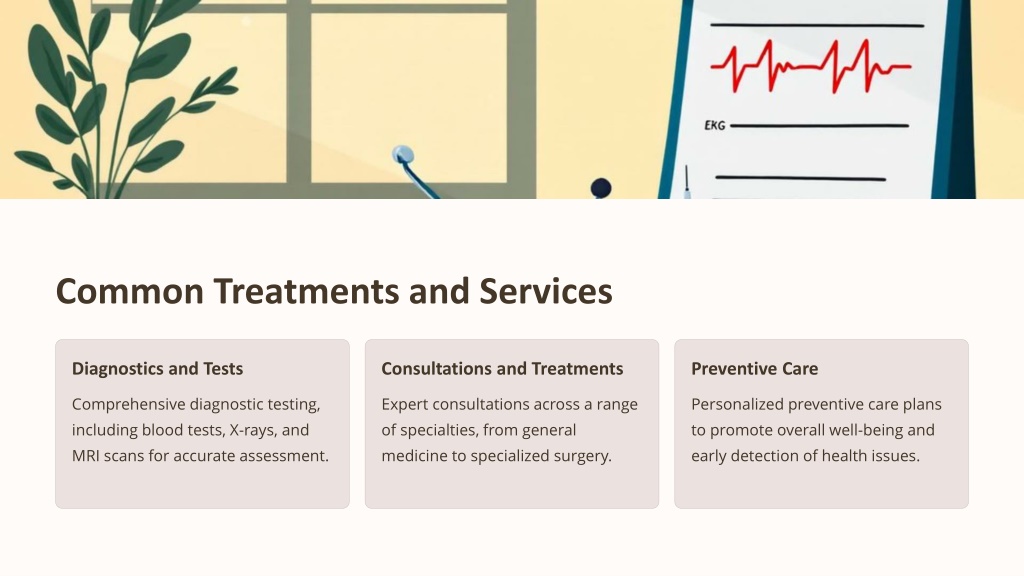 EKG

Common Treatments and Services

Diagnostics and Tests

Comprehensive diagnostic testing, including blood tests, X-rays, and MRI scans for accurate assessment.

Consultations and Treatments

Expert consultations across a range of specialties, from general medicine to specialized surgery.

Preventive Care

Personalized preventive care plans to promote overall well-being and early detection of health issues.